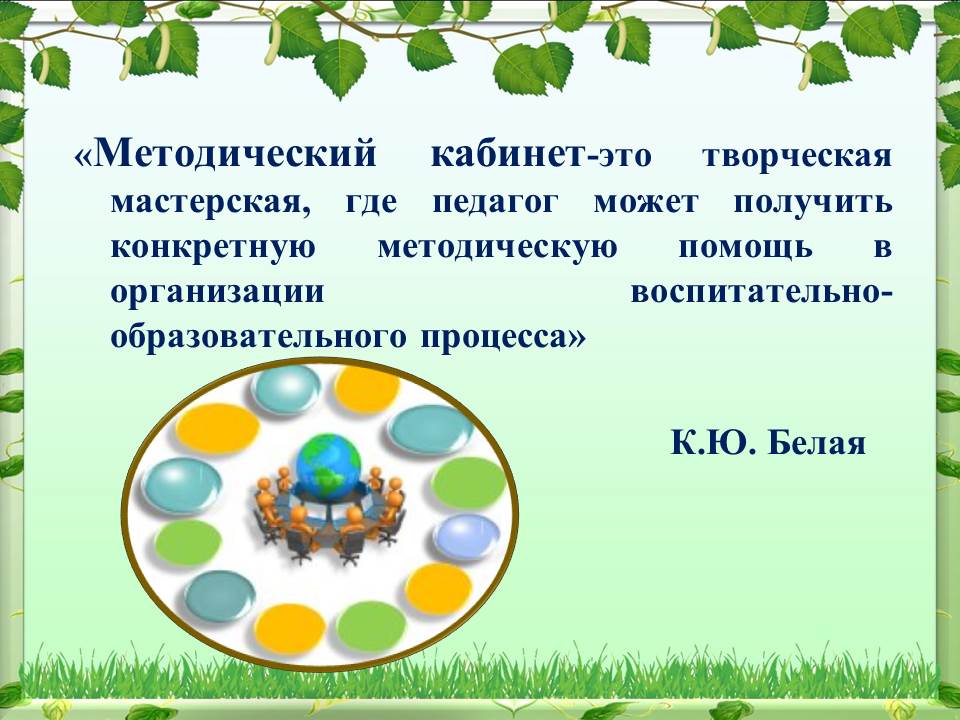 «Методический кабинет-это творческая мастерская, где педагог может получить конкретную методическую помощь в организации воспитательно-образовательного процесса»

К.Ю. Белая